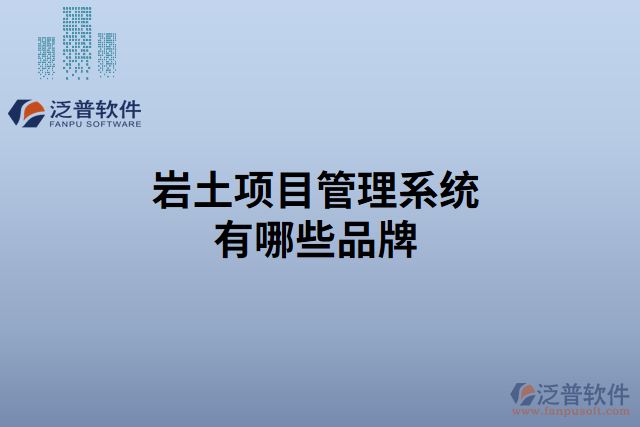 泛普软件
FANPU SOFTWARE

岩土项目管理系统
有哪些品牌

泛普软件
www.fanpusoft.com